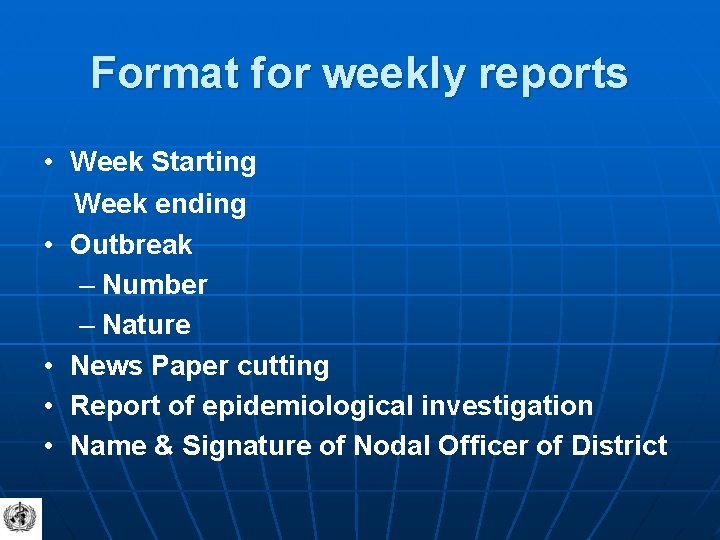 Format for weekly reports

• Week Starting
Week ending
• Outbreak
– Number
– Nature
• News Paper cutting
• Report of epidemiological investigation
• Name & Signature of Nodal Officer of District